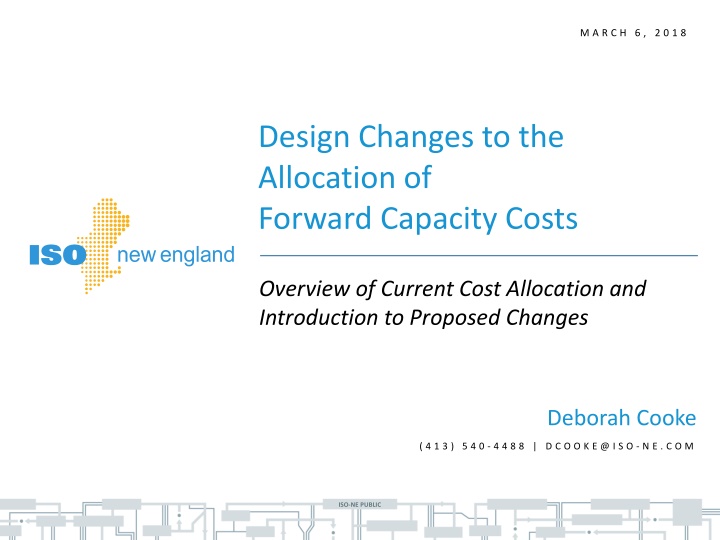 MARCH 6, 2018

ISO new england

Design Changes to the Allocation of Forward Capacity Costs

Overview of Current Cost Allocation and Introduction to Proposed Changes

Deborah Cooke

(413) 540-4488 | DCOOKE@ISO-NE.COM

ISO-NE PUBLIC